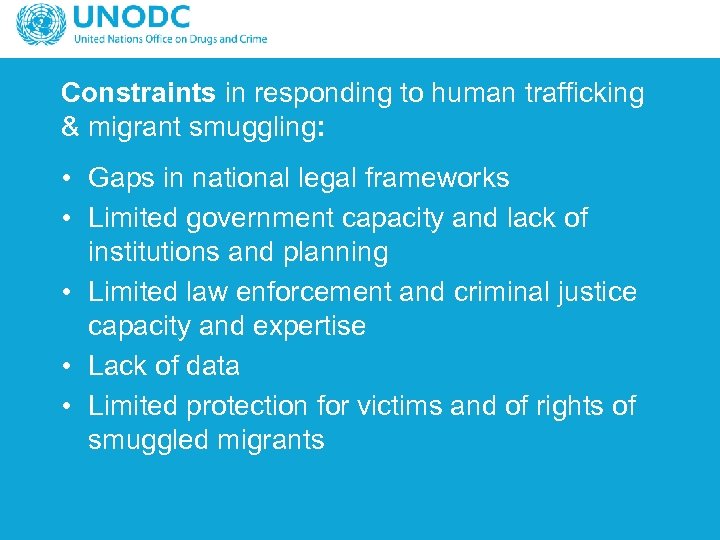 UNODC
United Nations Office on Drugs and Crime

Constraints in responding to human trafficking & migrant smuggling:

• Gaps in national legal frameworks
• Limited government capacity and lack of institutions and planning
• Limited law enforcement and criminal justice capacity and expertise
• Lack of data
• Limited protection for victims and of rights of smuggled migrants